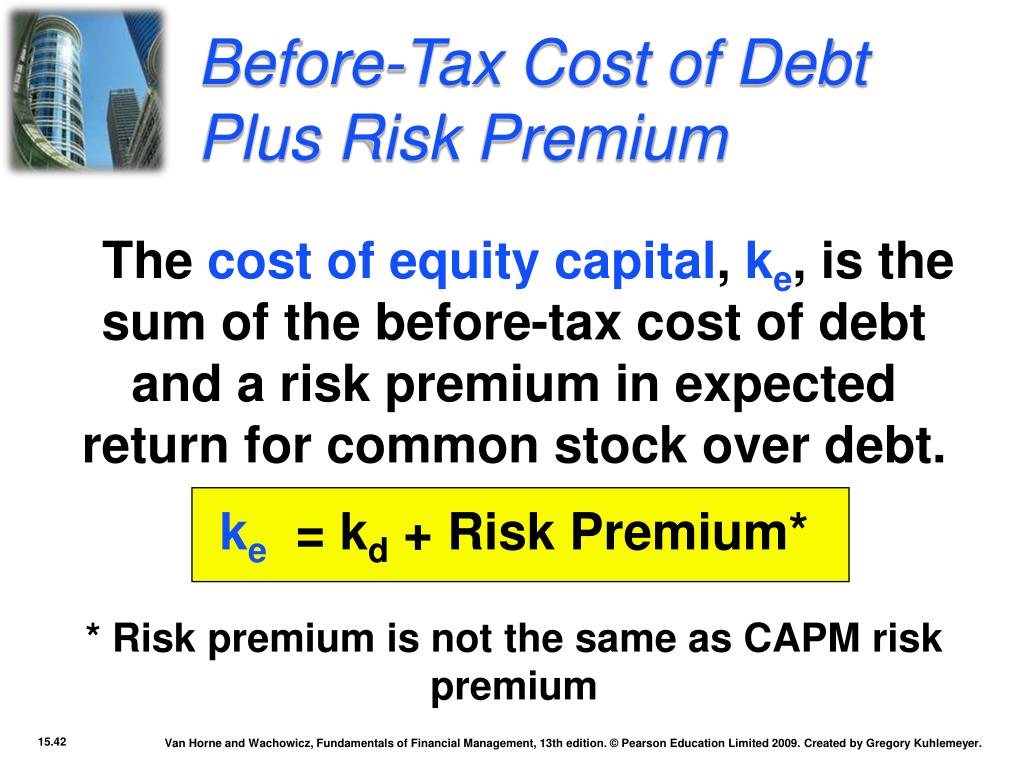 Before-Tax Cost of Debt Plus Risk Premium

The cost of equity capital, $k_e$, is the sum of the before-tax cost of debt and a risk premium in expected return for common stock over debt.

$k_e = k_d +$ Risk Premium*

* Risk premium is not the same as CAPM risk premium

15.42

Van Horne and Wachowicz, Fundamentals of Financial Management, 13th edition. © Pearson Education Limited 2009. Created by Gregory Kuhlemeyer.